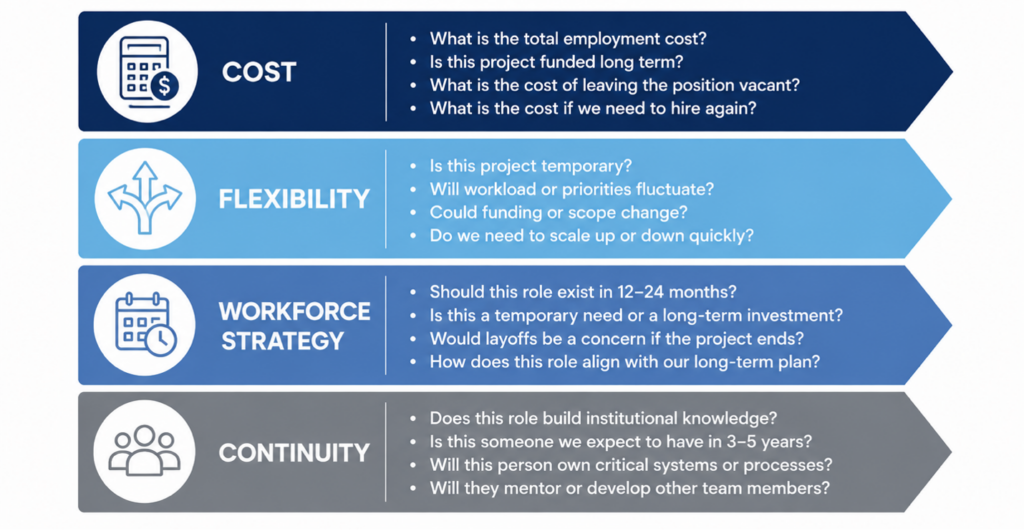 COST

• What is the total employment cost?
• Is this project funded long term?
• What is the cost of leaving the position vacant?
• What is the cost if we need to hire again?

FLEXIBILITY

• Is this project temporary?
• Will workload or priorities fluctuate?
• Could funding or scope change?
• Do we need to scale up or down quickly?

WORKFORCE STRATEGY

• Should this role exist in 12–24 months?
• Is this a temporary need or a long-term investment?
• Would layoffs be a concern if the project ends?
• How does this role align with our long-term plan?

CONTINUITY

• Does this role build institutional knowledge?
• Is this someone we expect to have in 3–5 years?
• Will this person own critical systems or processes?
• Will they mentor or develop other team members?